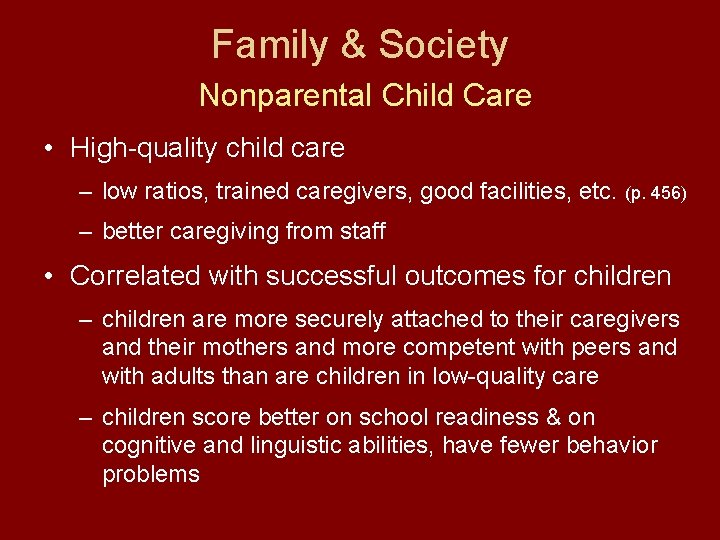 Family & Society

Nonparental Child Care

• High-quality child care
– low ratios, trained caregivers, good facilities, etc. (p. 456)
– better caregiving from staff

• Correlated with successful outcomes for children
– children are more securely attached to their caregivers and their mothers and more competent with peers and with adults than are children in low-quality care
– children score better on school readiness & on cognitive and linguistic abilities, have fewer behavior problems